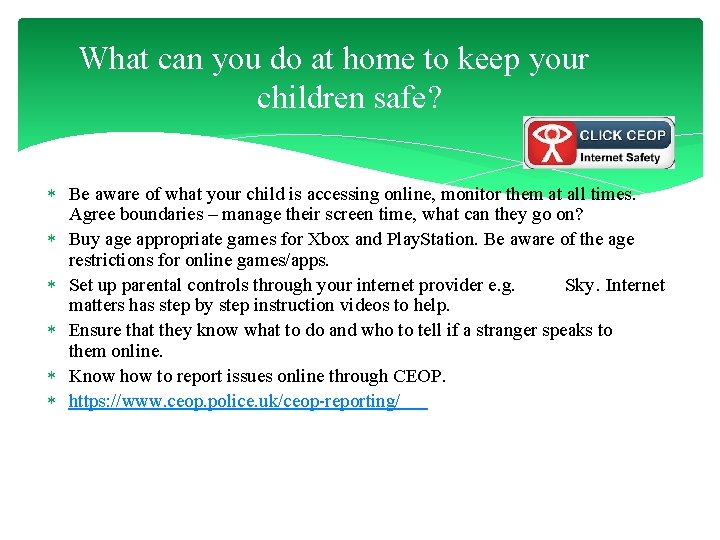 What can you do at home to keep your children safe?

CLICK CEOP
Internet Safety

* Be aware of what your child is accessing online, monitor them at all times. Agree boundaries – manage their screen time, what can they go on?
* Buy age appropriate games for Xbox and PlayStation. Be aware of the age restrictions for online games/apps.
* Set up parental controls through your internet provider e.g. Sky. Internet matters has step by step instruction videos to help.
* Ensure that they know what to do and who to tell if a stranger speaks to them online.
* Know how to report issues online through CEOP.
* https://www.ceop.police.uk/ceop-reporting/